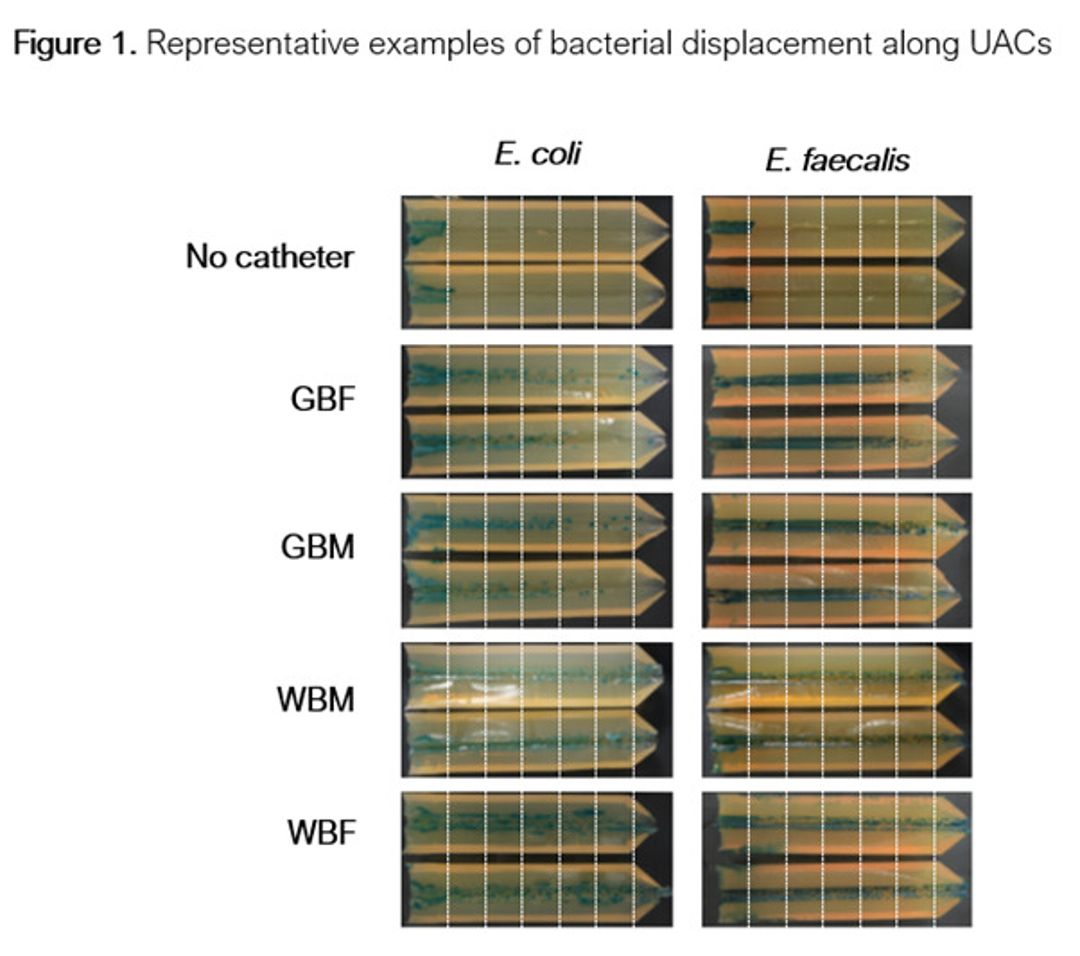 Figure 1. Representative examples of bacterial displacement along UACs

E. coli

E. faecalis

No catheter

GBF

GBM

WBM

WBF